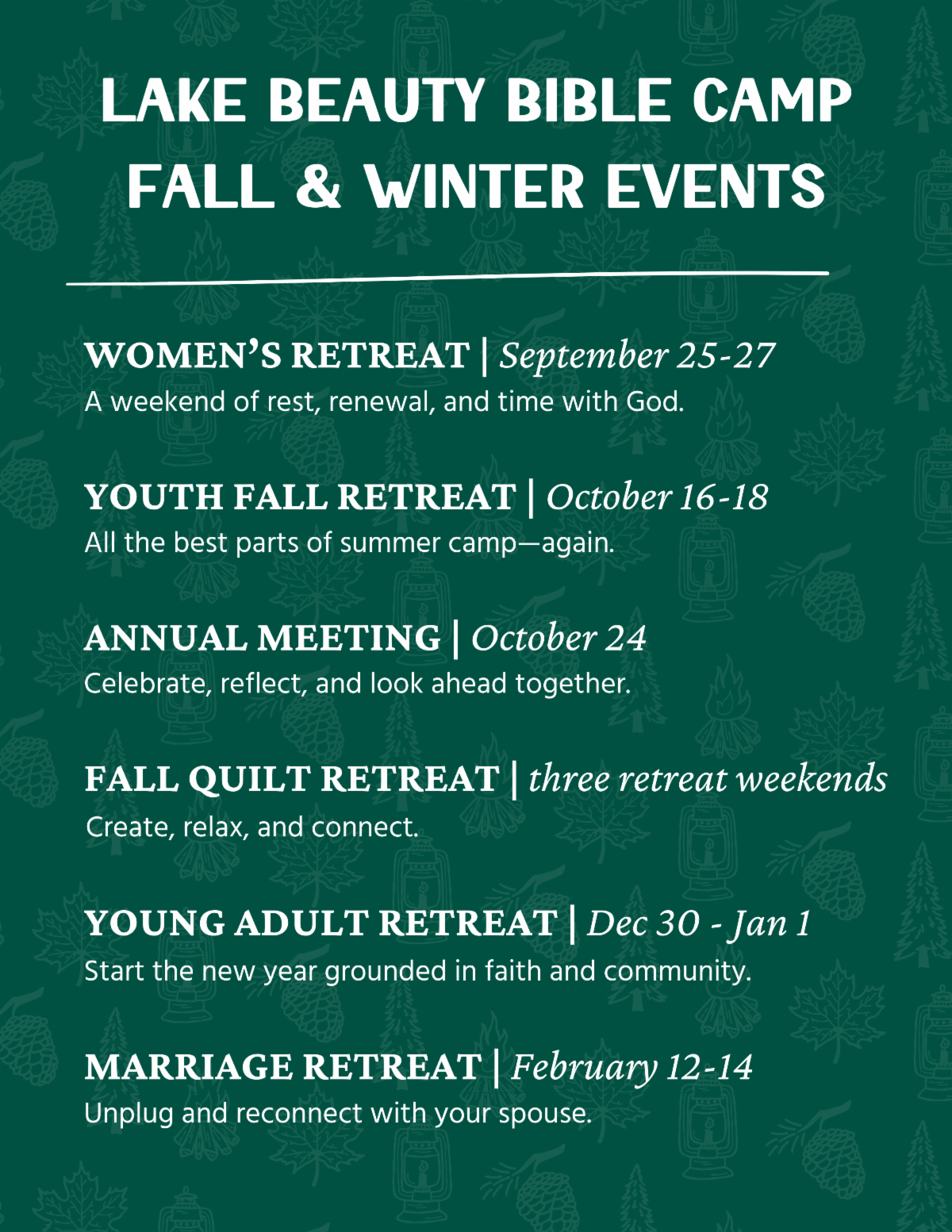 LAKE BEAUTY BIBLE CAMP
FALL & WINTER EVENTS

WOMEN'S RETREAT | September 25-27
A weekend of rest, renewal, and time with God.

YOUTH FALL RETREAT | October 16-18
All the best parts of summer camp—again.

ANNUAL MEETING | October 24
Celebrate, reflect, and look ahead together.

FALL QUILT RETREAT | three retreat weekends
Create, relax, and connect.

YOUNG ADULT RETREAT | Dec 30 - Jan 1
Start the new year grounded in faith and community.

MARRIAGE RETREAT | February 12-14
Unplug and reconnect with your spouse.